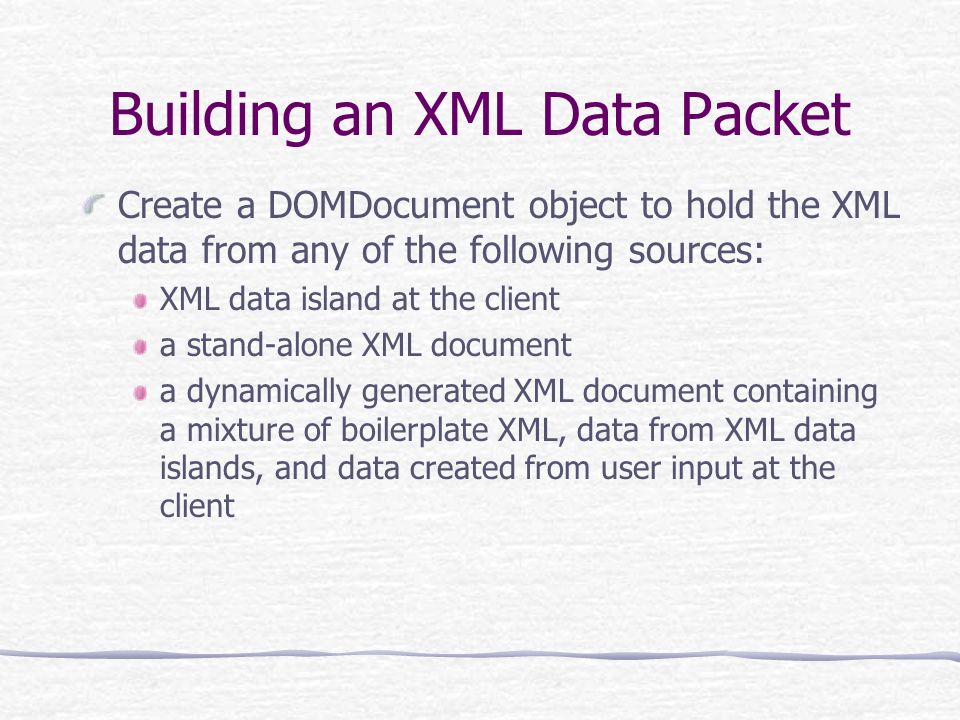 Building an XML Data Packet

Create a DOMDocument object to hold the XML data from any of the following sources:

XML data island at the client

a stand-alone XML document

a dynamically generated XML document containing a mixture of boilerplate XML, data from XML data islands, and data created from user input at the client